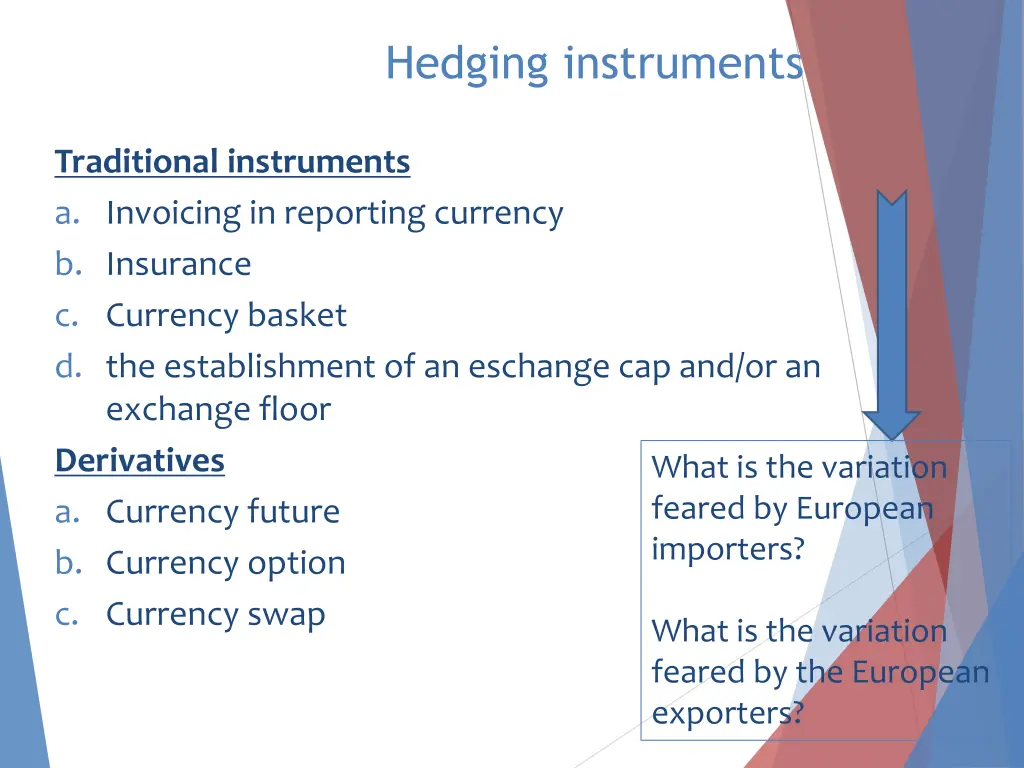 Hedging instruments

Traditional instruments
a. Invoicing in reporting currency
b. Insurance
c. Currency basket
d. the establishment of an eschange cap and/or an exchange floor

Derivatives
a. Currency future
b. Currency option
c. Currency swap

What is the variation feared by European importers?

What is the variation feared by the European exporters?